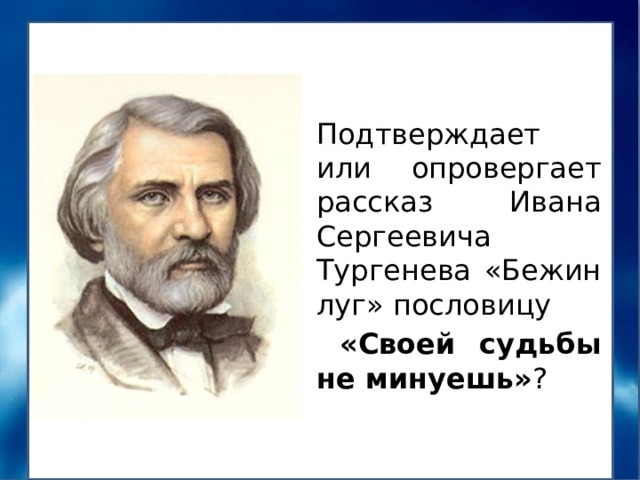 Подтверждает или опровергает рассказ Ивана Сергеевича Тургенева «Бежин луг» пословицу

«Своей судьбы не минуешь»?